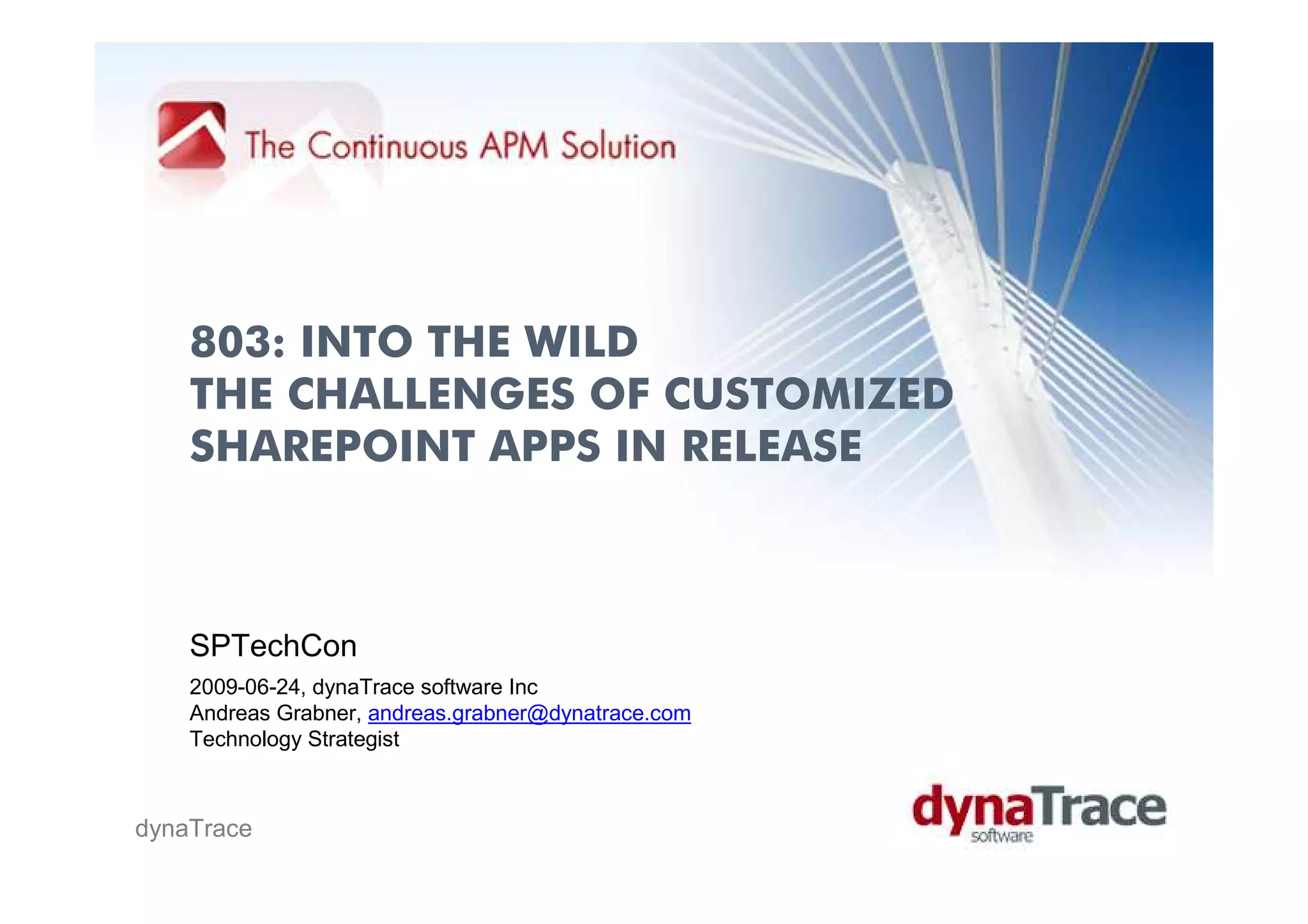 The Continuous APM Solution

803: INTO THE WILD
THE CHALLENGES OF CUSTOMIZED SHAREPOINT APPS IN RELEASE

SPTechCon

2009-06-24, dynaTrace software Inc
Andreas Grabner, andreas.grabner@dynatrace.com
Technology Strategist

dynaTrace

dynaTrace software